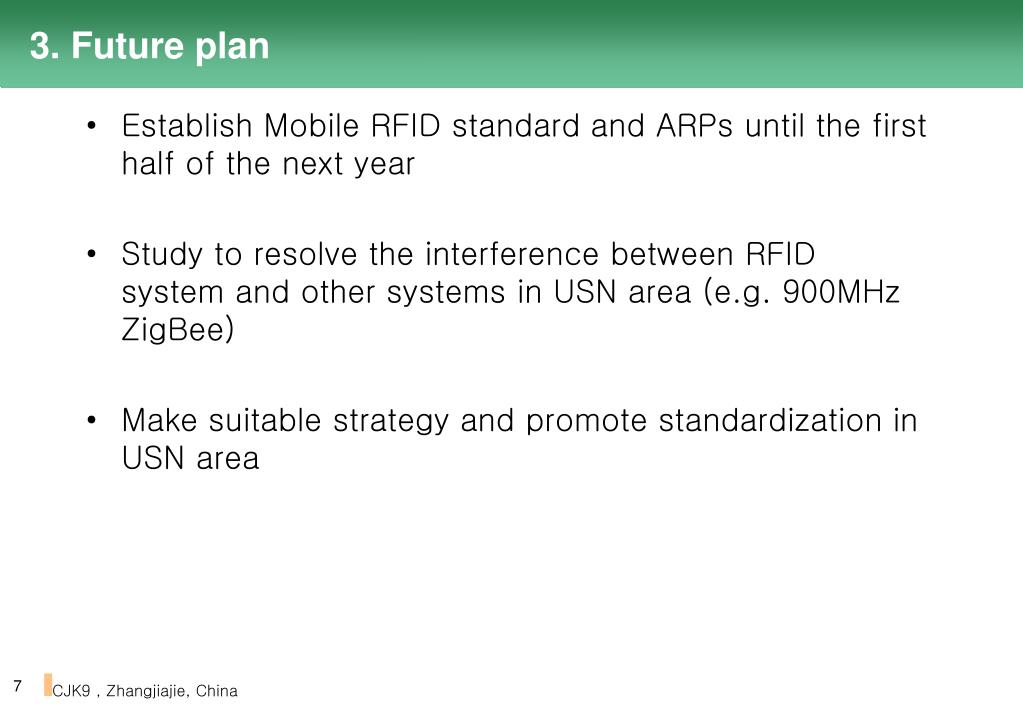 3. Future plan

• Establish Mobile RFID standard and ARPs until the first half of the next year

• Study to resolve the interference between RFID system and other systems in USN area (e.g. 900MHz ZigBee)

• Make suitable strategy and promote standardization in USN area

7 CJK9 , Zhangjiajie, China